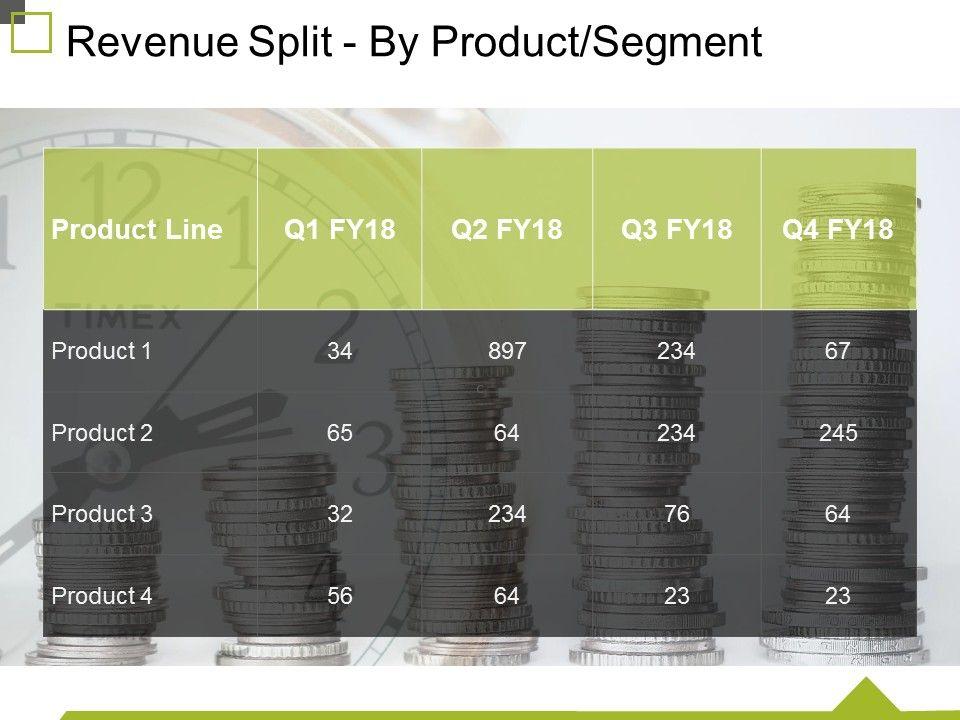 Revenue Split - By Product/Segment

| Product Line | Q1 FY18 | Q2 FY18 | Q3 FY18 | Q4 FY18 |
|---|---|---|---|---|
| Product 1 | 34 | 897 | 234 | 67 |
| Product 2 | 65 | 64 | 234 | 245 |
| Product 3 | 32 | 234 | 76 | 64 |
| Product 4 | 56 | 64 | 23 | 23 |

TIMEX